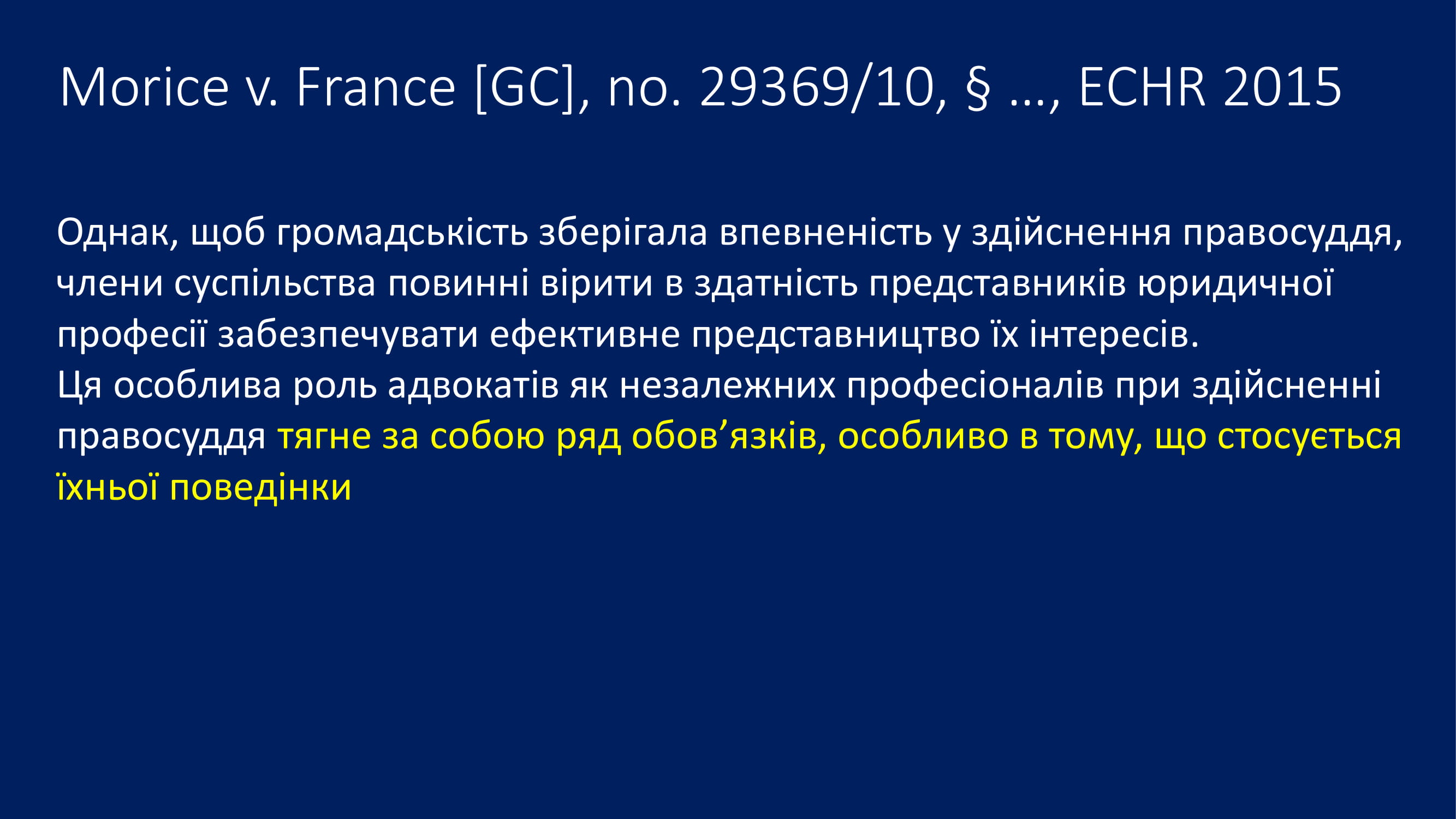 Morice v. France [GC], no. 29369/10, § …, ECHR 2015

Однак, щоб громадськість зберігала впевненість у здійснення правосуддя, члени суспільства повинні вірити в здатність представників юридичної професії забезпечувати ефективне представництво їх інтересів.
Ця особлива роль адвокатів як незалежних професіоналів при здійсненні правосуддя тягне за собою ряд обов’язків, особливо в тому, що стосується їхньої поведінки